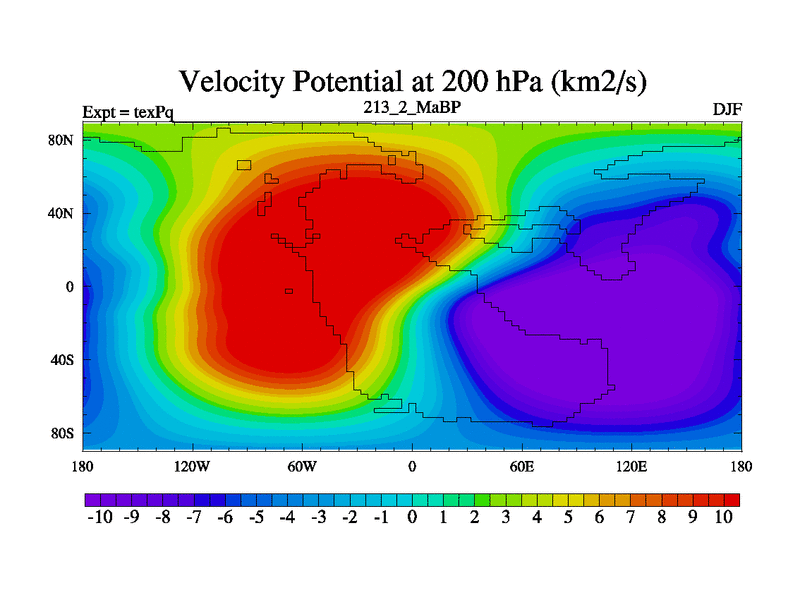 Velocity Potential at 200 hPa (km2/s)

Expt = texPq

213_2_MaBP

DJF

80N
40N
0
40S
80S

180
120W
60W
0
60E
120E
180

-10 -9 -8 -7 -6 -5 -4 -3 -2 -1 0 1 2 3 4 5 6 7 8 9 10